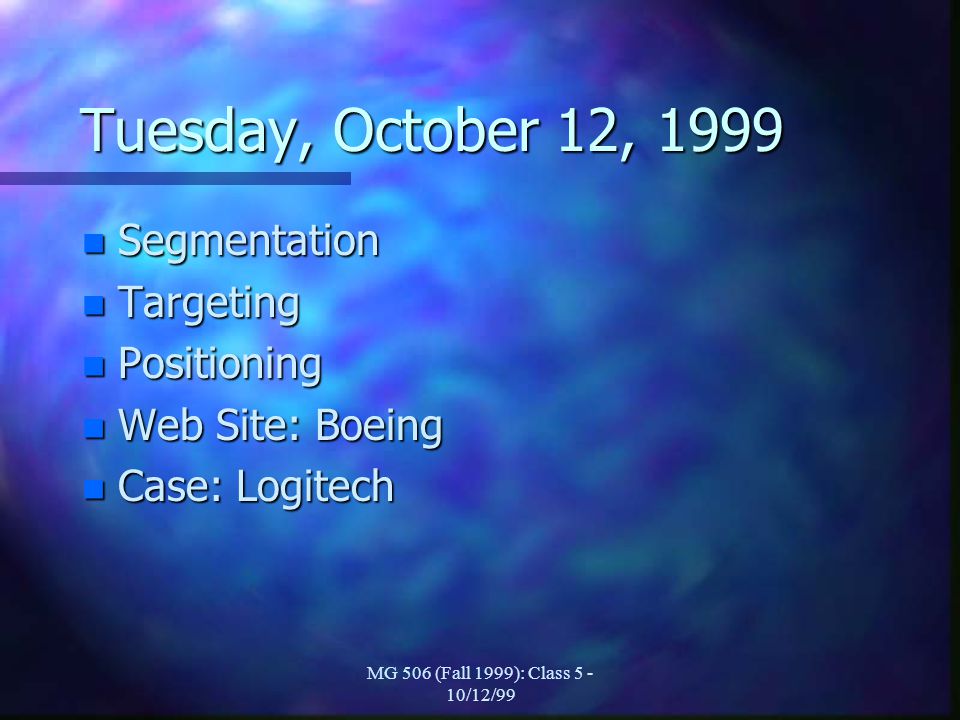 Tuesday, October 12, 1999

- Segmentation
- Targeting
- Positioning
- Web Site: Boeing
- Case: Logitech

MG 506 (Fall 1999): Class 5 - 10/12/99